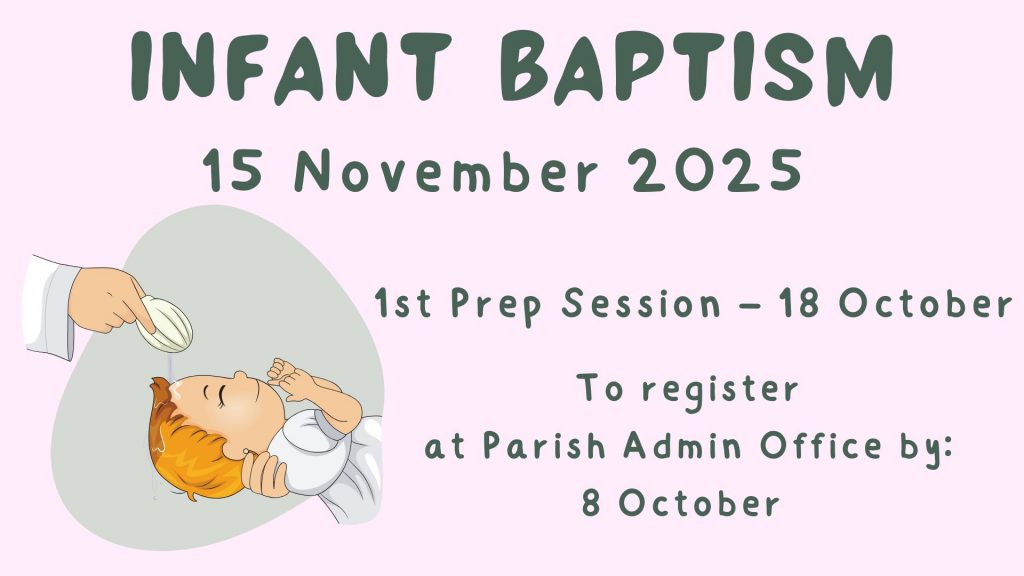 INFANT BAPTISM

15 November 2025

1st Prep Session – 18 October

To register at Parish Admin Office by: 8 October